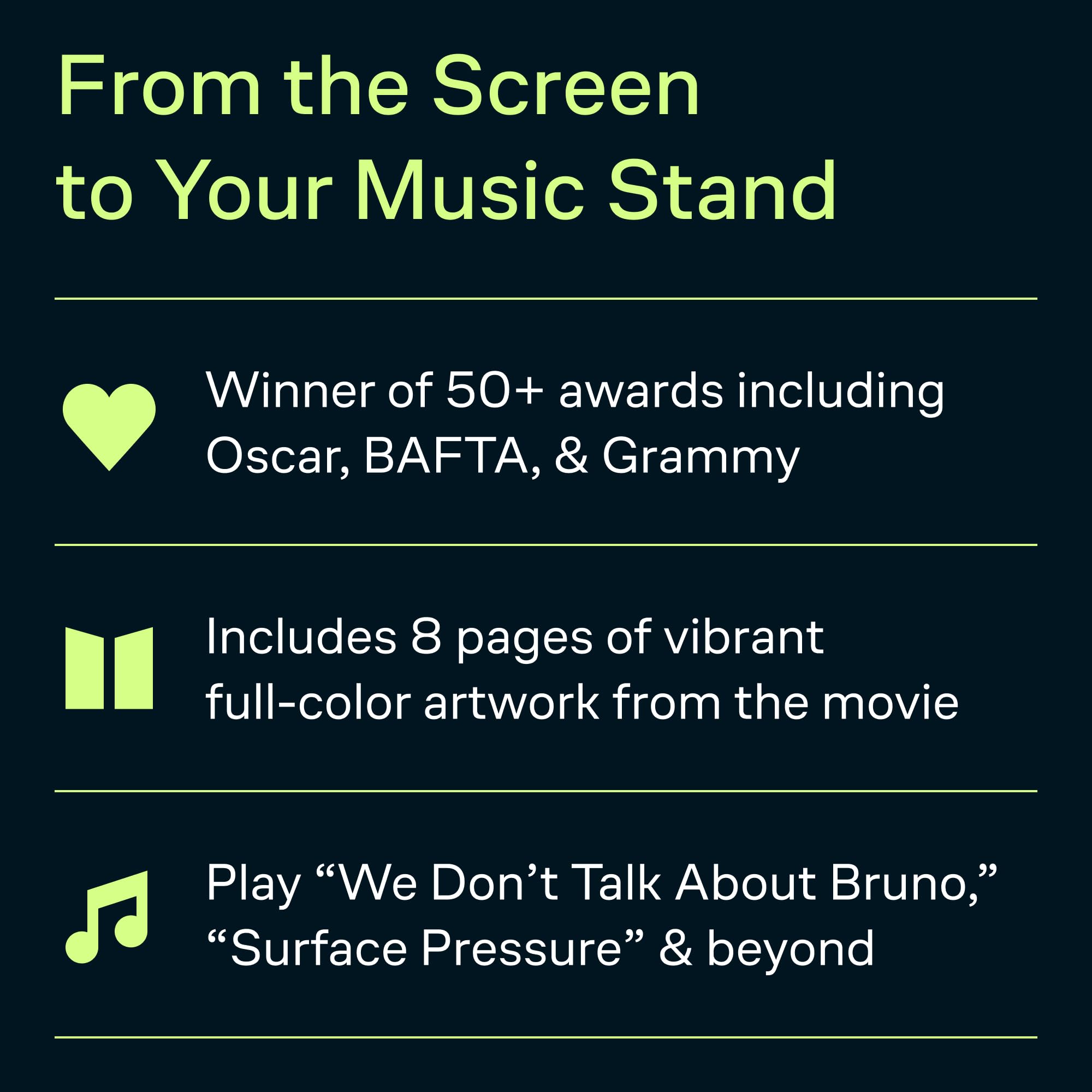 From the Screen to Your Music Stand

Winner of 50+ awards including Oscar, BAFTA, & Grammy

Includes 8 pages of vibrant full-color artwork from the movie

Play “We Don’t Talk About Bruno,” “Surface Pressure” & beyond